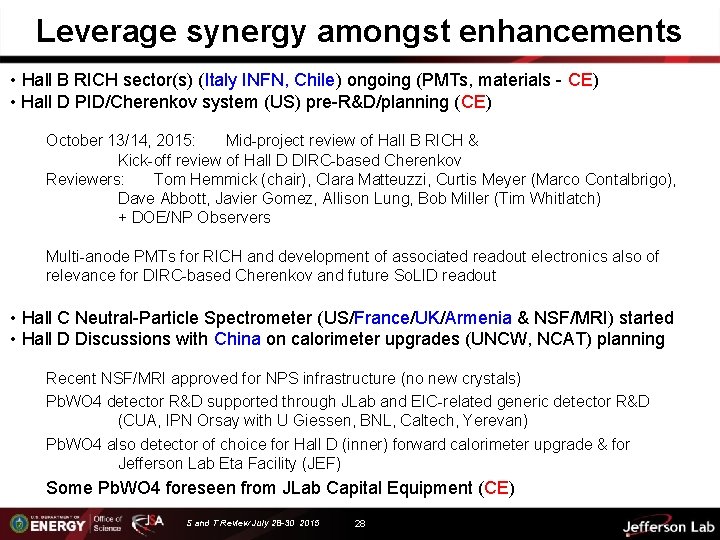 Leverage synergy amongst enhancements

• Hall B RICH sector(s) (Italy INFN, Chile) ongoing (PMTs, materials - CE)
• Hall D PID/Cherenkov system (US) pre-R&D/planning (CE)

October 13/14, 2015: Mid-project review of Hall B RICH & Kick-off review of Hall D DIRC-based Cherenkov
Reviewers: Tom Hemmick (chair), Clara Matteuzzi, Curtis Meyer (Marco Contalbrigo), Dave Abbott, Javier Gomez, Allison Lung, Bob Miller (Tim Whitlatch) + DOE/NP Observers

Multi-anode PMTs for RICH and development of associated readout electronics also of relevance for DIRC-based Cherenkov and future SoLID readout

• Hall C Neutral-Particle Spectrometer (US/France/UK/Armenia & NSF/MRI) started
• Hall D Discussions with China on calorimeter upgrades (UNCW, NCAT) planning

Recent NSF/MRI approved for NPS infrastructure (no new crystals)
PbWO4 detector R&D supported through JLab and EIC-related generic detector R&D (CUA, IPN Orsay with U Giessen, BNL, Caltech, Yerevan)
PbWO4 also detector of choice for Hall D (inner) forward calorimeter upgrade & for Jefferson Lab Eta Facility (JEF)
Some PbWO4 foreseen from JLab Capital Equipment (CE)

U.S. DEPARTMENT OF ENERGY Office of Science JSA S and T Review July 28-30 2015 28 Jefferson Lab